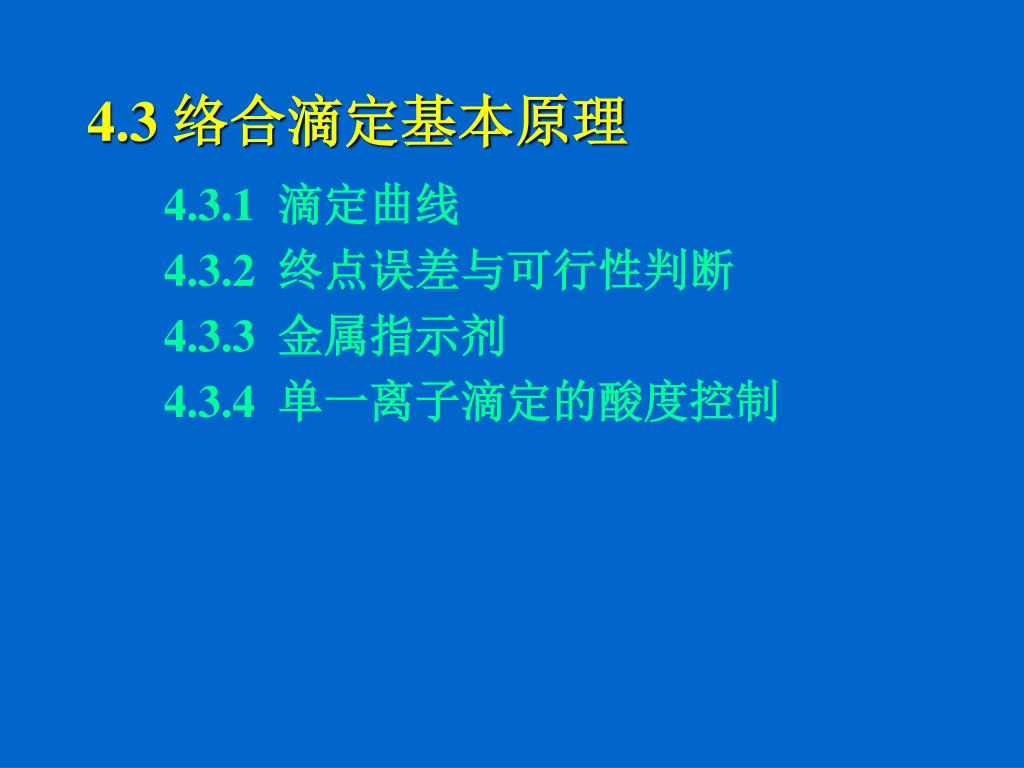 4.3 络合滴定基本原理

4.3.1 滴定曲线

4.3.2 终点误差与可行性判断

4.3.3 金属指示剂

4.3.4 单一离子滴定的酸度控制